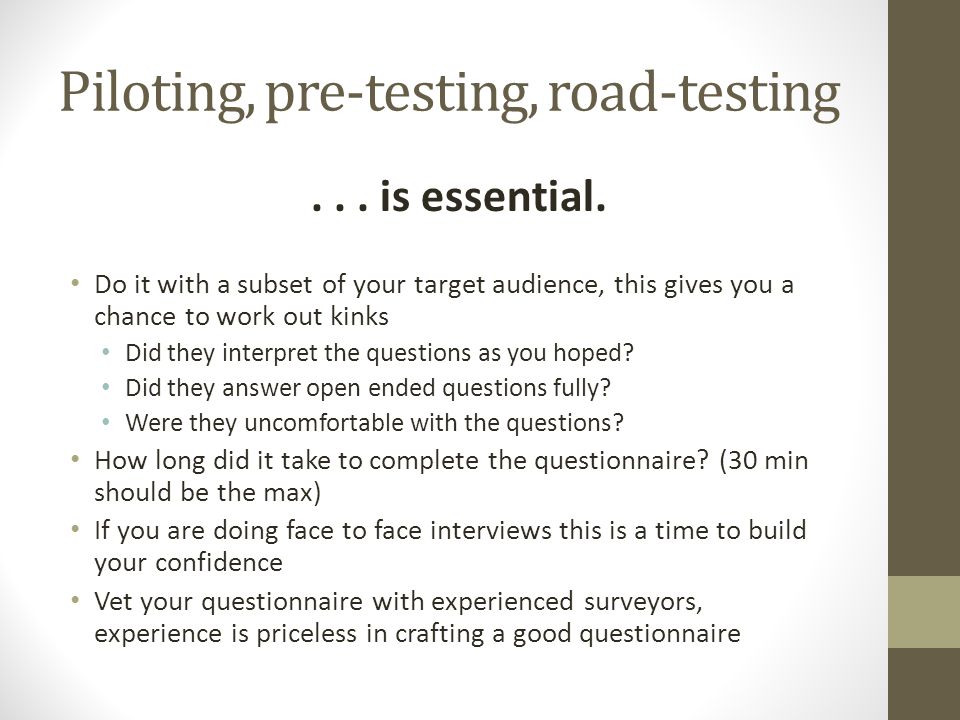 Piloting, pre-testing, road-testing

. . . is essential.

• Do it with a subset of your target audience, this gives you a chance to work out kinks
  • Did they interpret the questions as you hoped?
  • Did they answer open ended questions fully?
  • Were they uncomfortable with the questions?
• How long did it take to complete the questionnaire? (30 min should be the max)
• If you are doing face to face interviews this is a time to build your confidence
• Vet your questionnaire with experienced surveyors, experience is priceless in crafting a good questionnaire